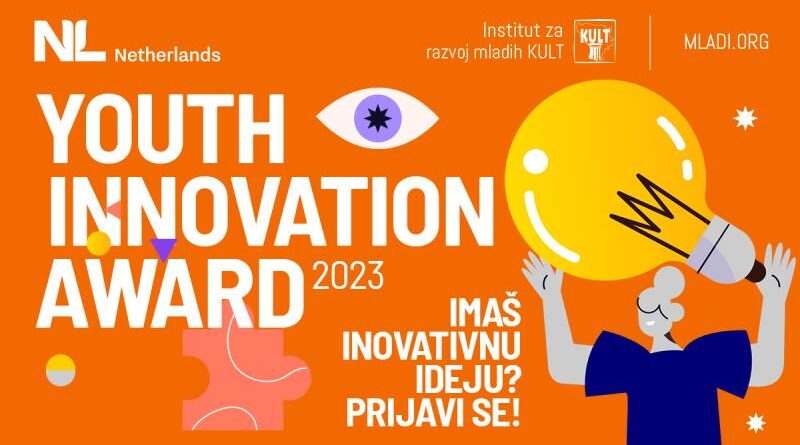 NL Netherlands

Institut za razvoj mladih KULT

KULT

MLADI.ORG

YOUTH INNOVATION AWARD 2023

IMAŠ INOVATIVNU IDEJU? PRIJAVI SE!